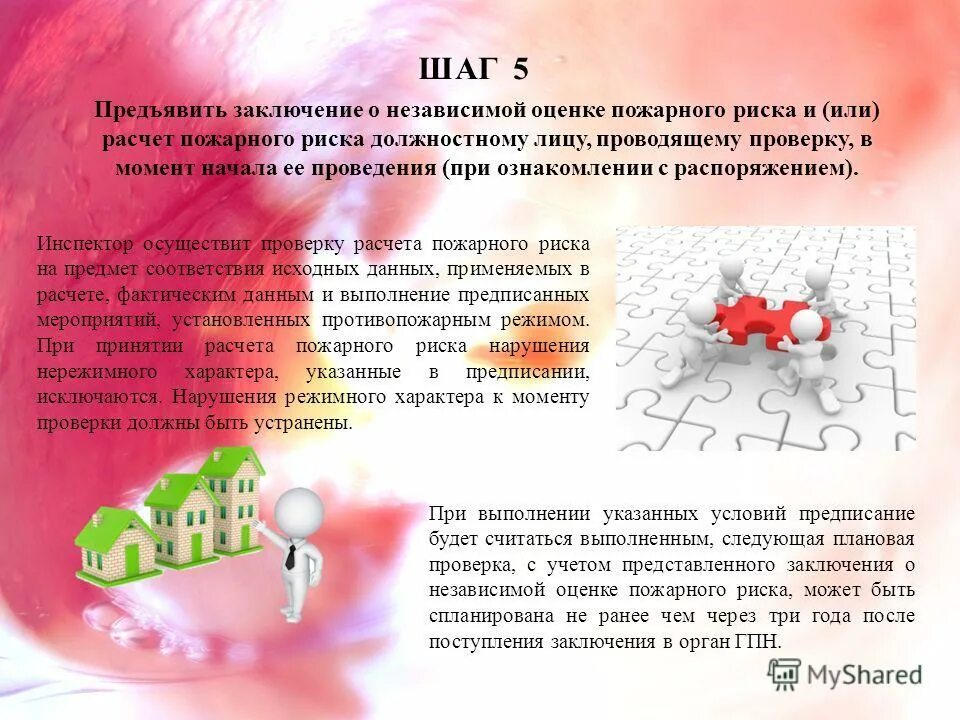 ШАГ 5

Предъявить заключение о независимой оценке пожарного риска и (или) расчет пожарного риска должностному лицу, проводящему проверку, в момент начала ее проведения (при ознакомлении с распоряжением).

Инспектор осуществит проверку расчета пожарного риска на предмет соответствия исходных данных, применяемых в расчете, фактическим данным и выполнение предписанных мероприятий, установленных противопожарным режимом. При принятии расчета пожарного риска нарушения нережимного характера, указанные в предписании, исключаются. Нарушения режимного характера к моменту проверки должны быть устранены.

При выполнении указанных условий предписание будет считаться выполненным, следующая плановая проверка, с учетом представленного заключения о независимой оценке пожарного риска, может быть спланирована не ранее чем через три года после поступления заключения в орган ГПН.

MyShared